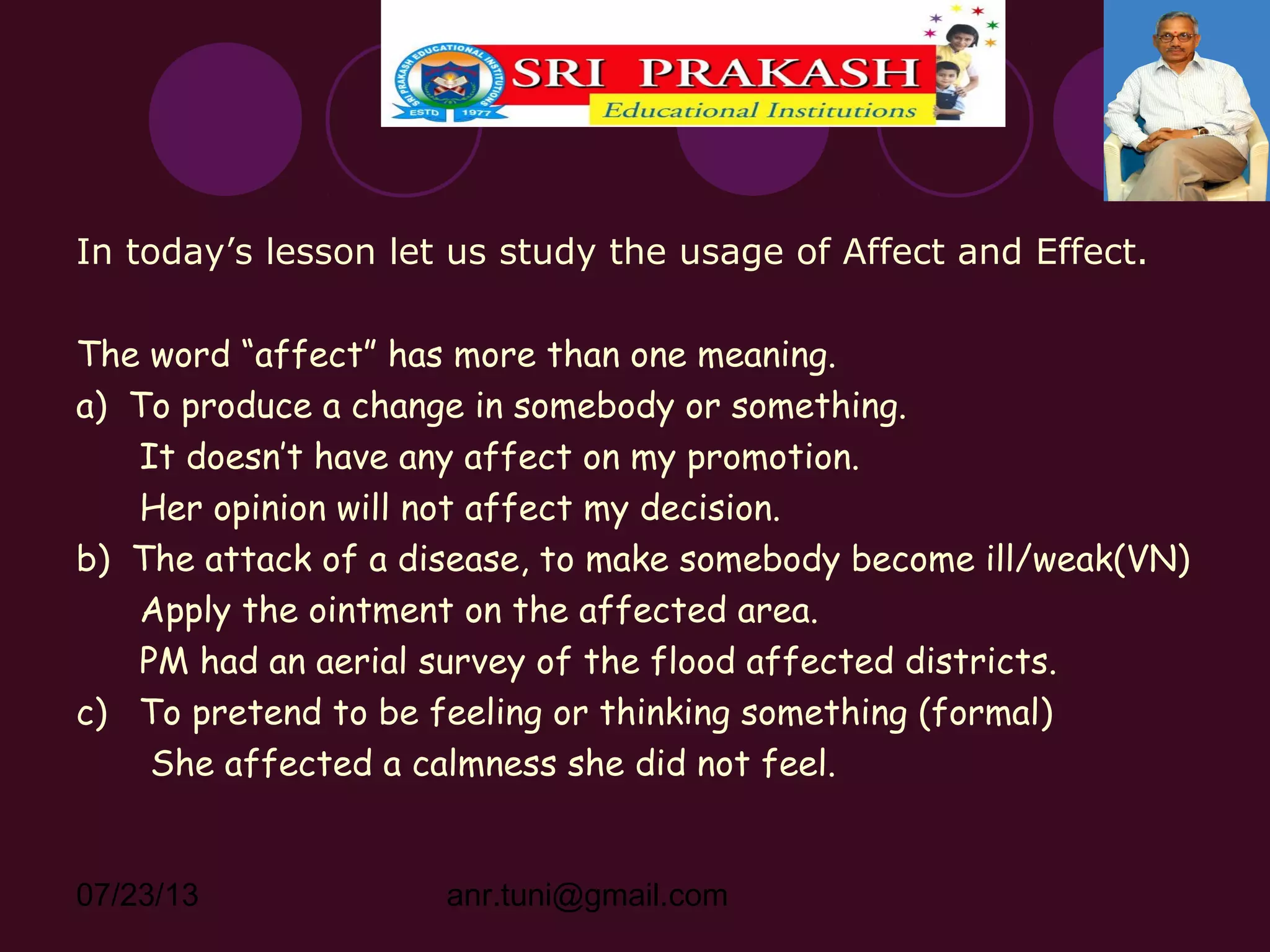 SRI PRAKASH EDUCATIONAL INSTITUTIONS
ESTD 1977
SRI PRAKASH
Educational Institutions

In today's lesson let us study the usage of Affect and Effect.

The word "affect" has more than one meaning.
a) To produce a change in somebody or something.
It doesn't have any affect on my promotion.
Her opinion will not affect my decision.
b) The attack of a disease, to make somebody become ill/weak(VN)
Apply the ointment on the affected area.
PM had an aerial survey of the flood affected districts.
c) To pretend to be feeling or thinking something (formal)
She affected a calmness she did not feel.

07/23/13 anr.tuni@gmail.com